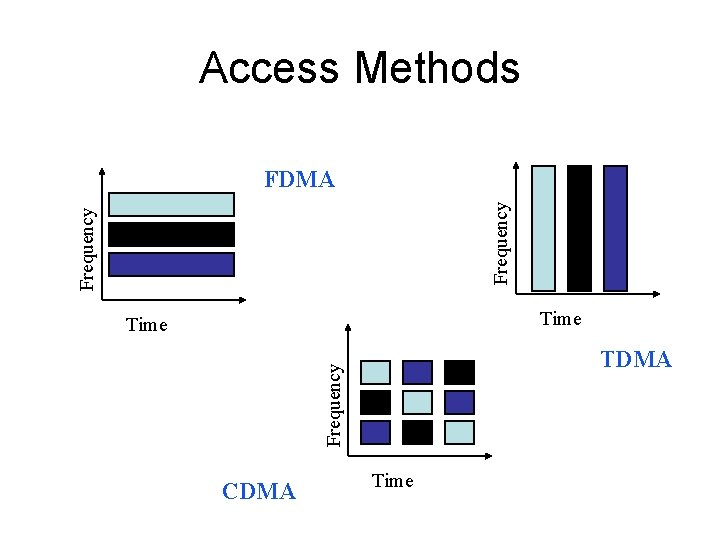 Access Methods

FDMA

Frequency

Time

Frequency

Time

TDMA

Frequency

Time

CDMA